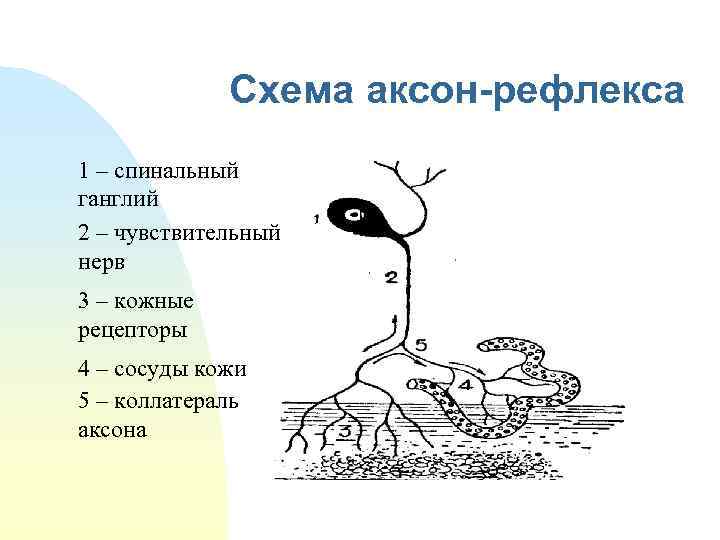 Схема аксон-рефлекса

1 – спинальный ганглий

2 – чувствительный нерв

3 – кожные рецепторы

4 – сосуды кожи

5 – коллатераль аксона

1

2

5

4

3